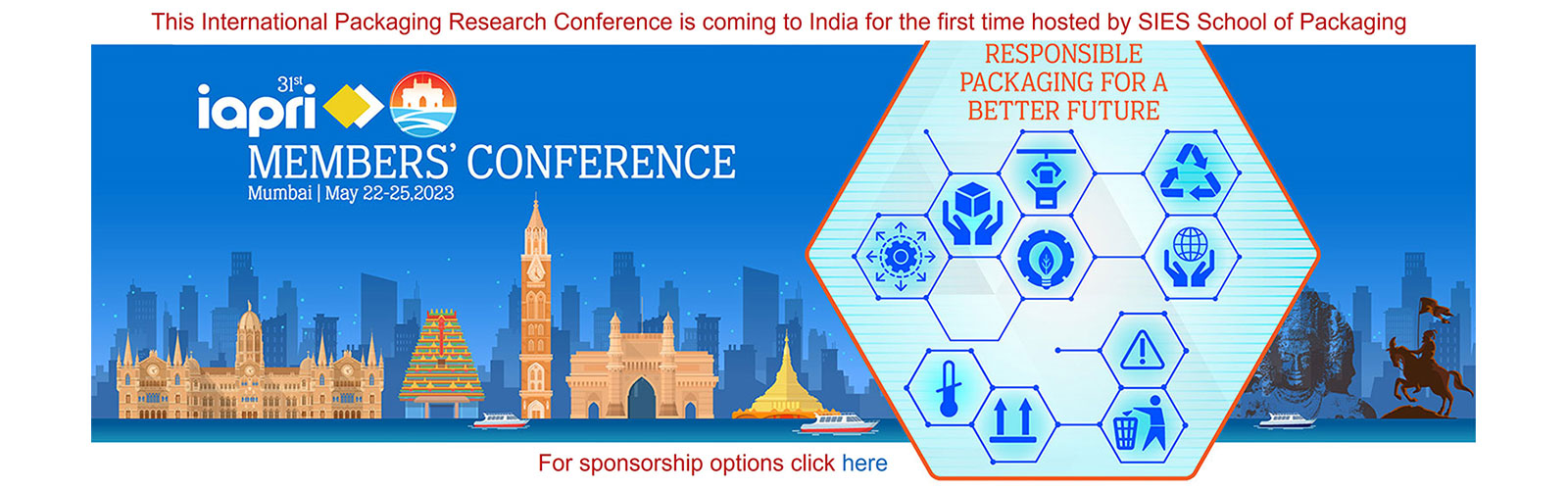 This International Packaging Research Conference is coming to India for the first time hosted by SIES School of Packaging

31st
iapri
MEMBERS' CONFERENCE
Mumbai | May 22-25,2023

RESPONSIBLE PACKAGING FOR A BETTER FUTURE

For sponsorship options click here